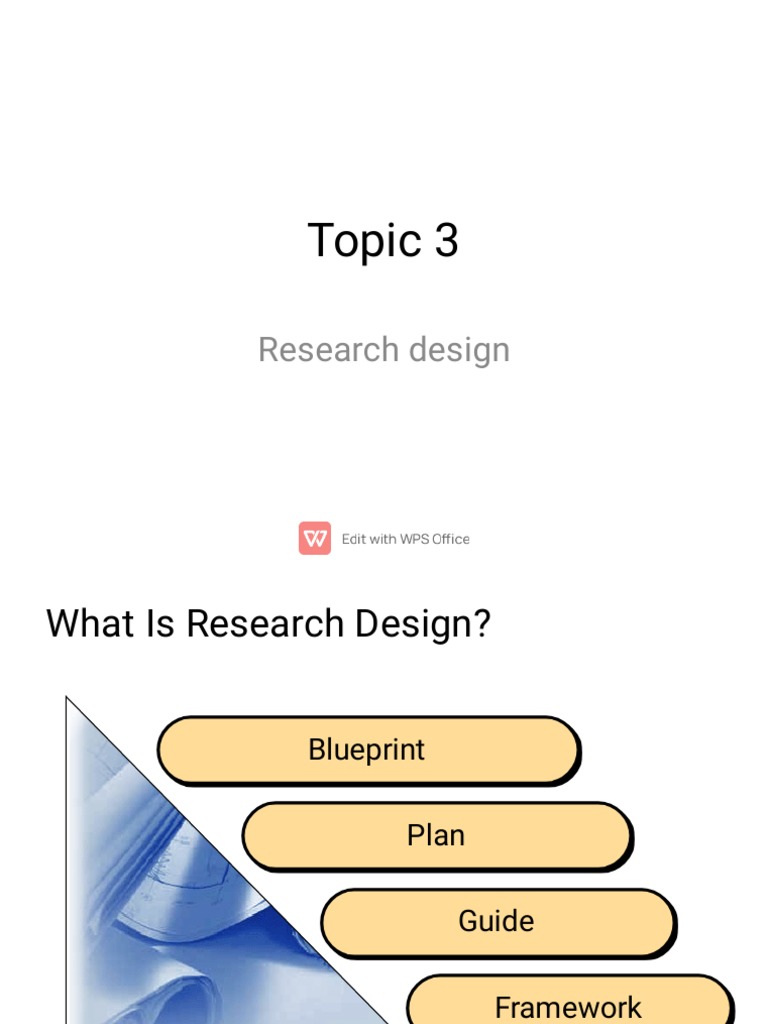 Topic 3

Research design

Edit with WPS Office

What Is Research Design?

Blueprint

Plan

Guide

Framework